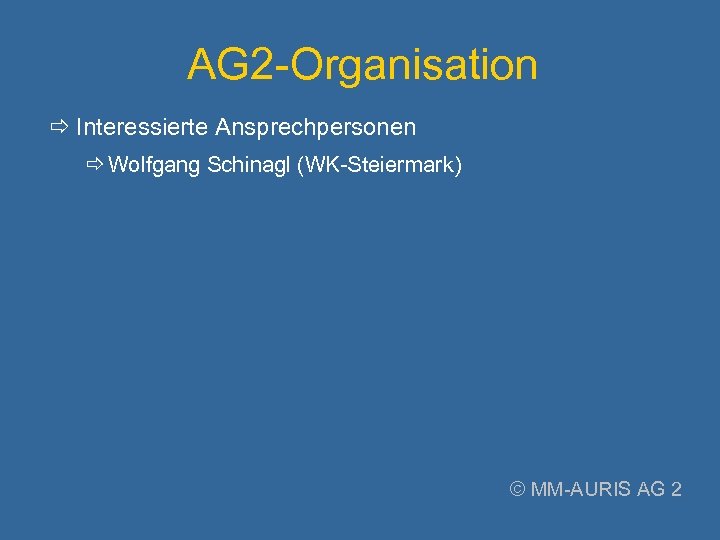 AG2-Organisation

⇨ Interessierte Ansprechpersonen

⇨ Wolfgang Schinagl (WK-Steiermark)

© MM-AURIS AG 2